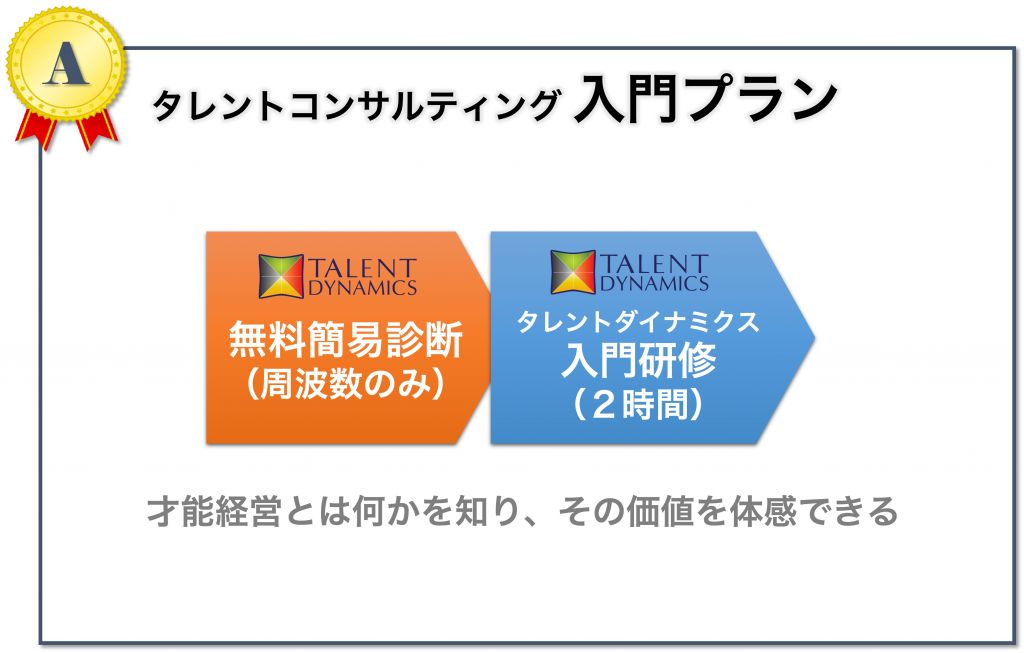 A

タレントコンサルティング 入門プラン

TALENT DYNAMICS

無料簡易診断
（周波数のみ）

TALENT DYNAMICS

タレントダイナミクス
入門研修
（２時間）

才能経営とは何かを知り、その価値を体感できる